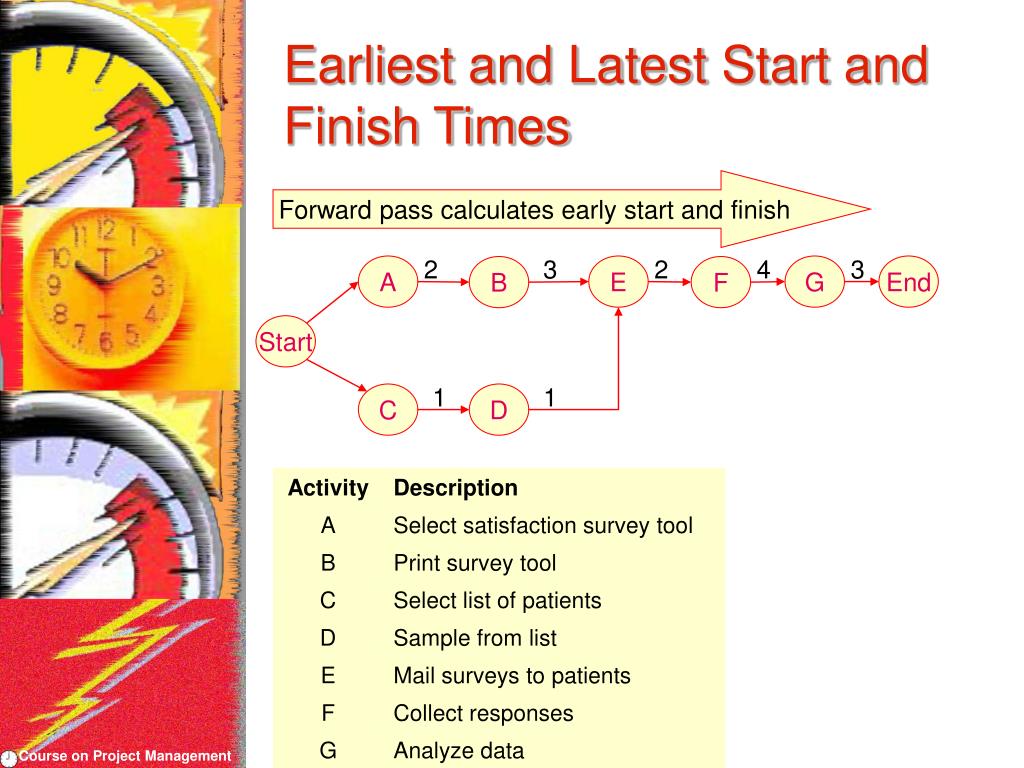 Earliest and Latest Start and Finish Times

Forward pass calculates early start and finish

Start

A 2 B 3 E 2 F 4 G 3 End

C 1 D 1

| Activity | Description |
|---|---|
| A | Select satisfaction survey tool |
| B | Print survey tool |
| C | Select list of patients |
| D | Sample from list |
| E | Mail surveys to patients |
| F | Collect responses |
| G | Analyze data |

Course on Project Management